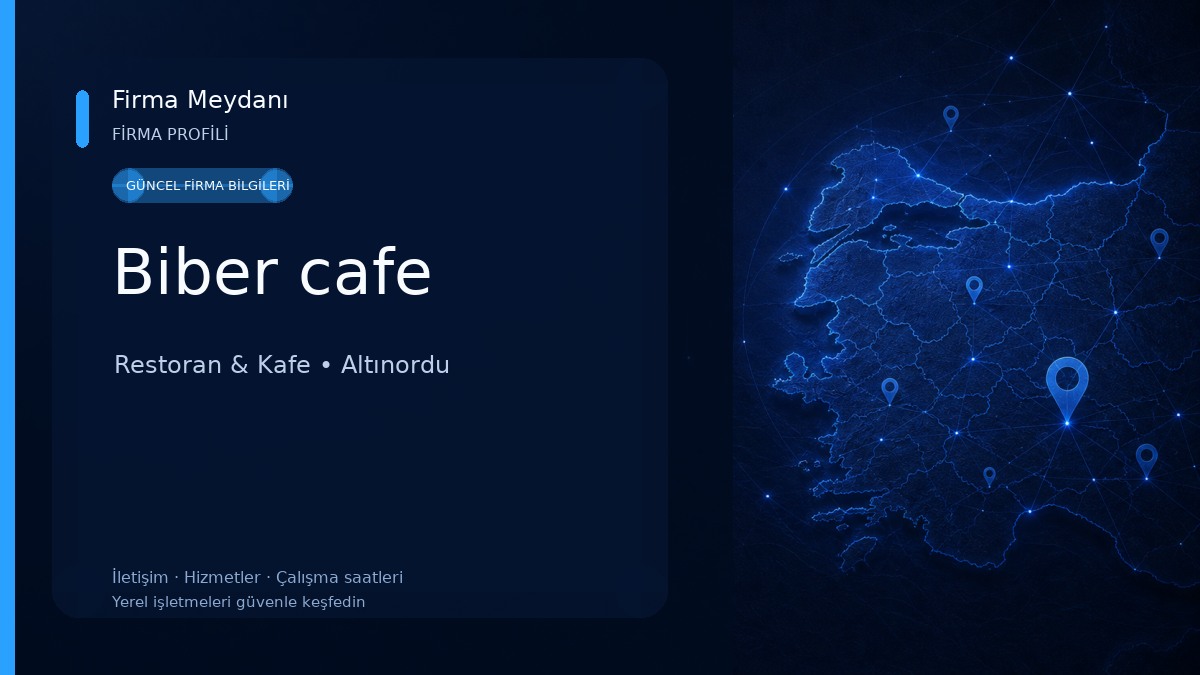 Firma Meydanı
FİRMA PROFİLİ

GÜNCEL FİRMA BİLGİLERİ

Biber cafe

Restoran & Kafe • Altınordu

İletişim · Hizmetler · Çalışma saatleri
Yerel işletmeleri güvenle keşfedin